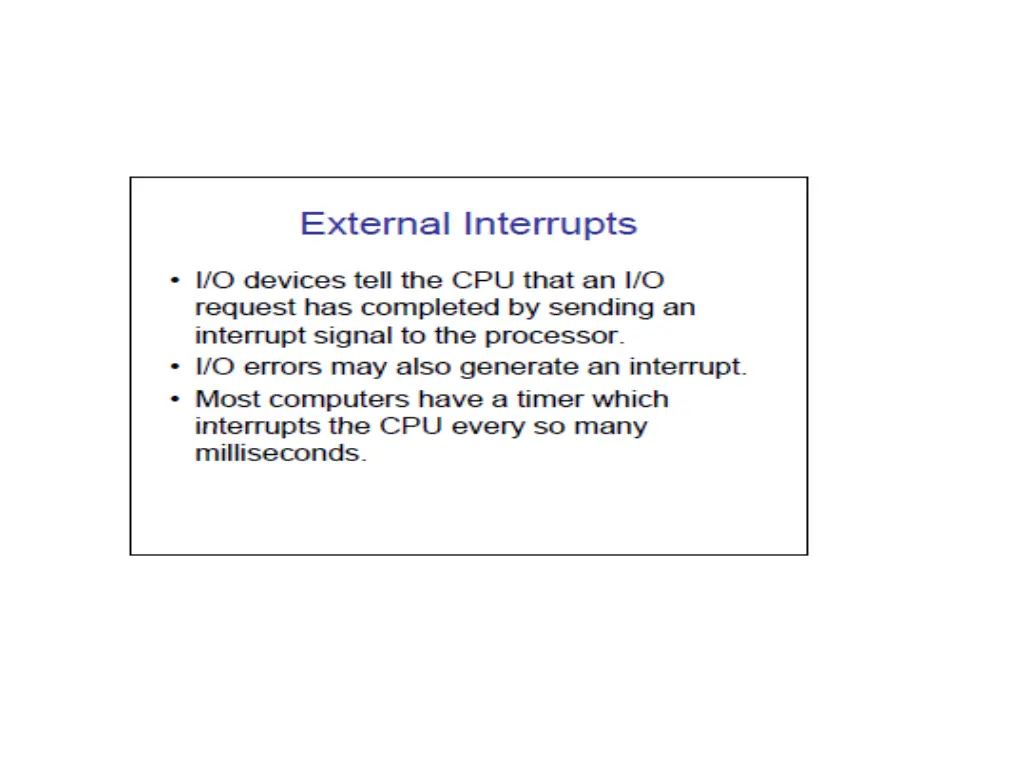 External Interrupts

• I/O devices tell the CPU that an I/O request has completed by sending an interrupt signal to the processor.
• I/O errors may also generate an interrupt.
• Most computers have a timer which interrupts the CPU every so many milliseconds.